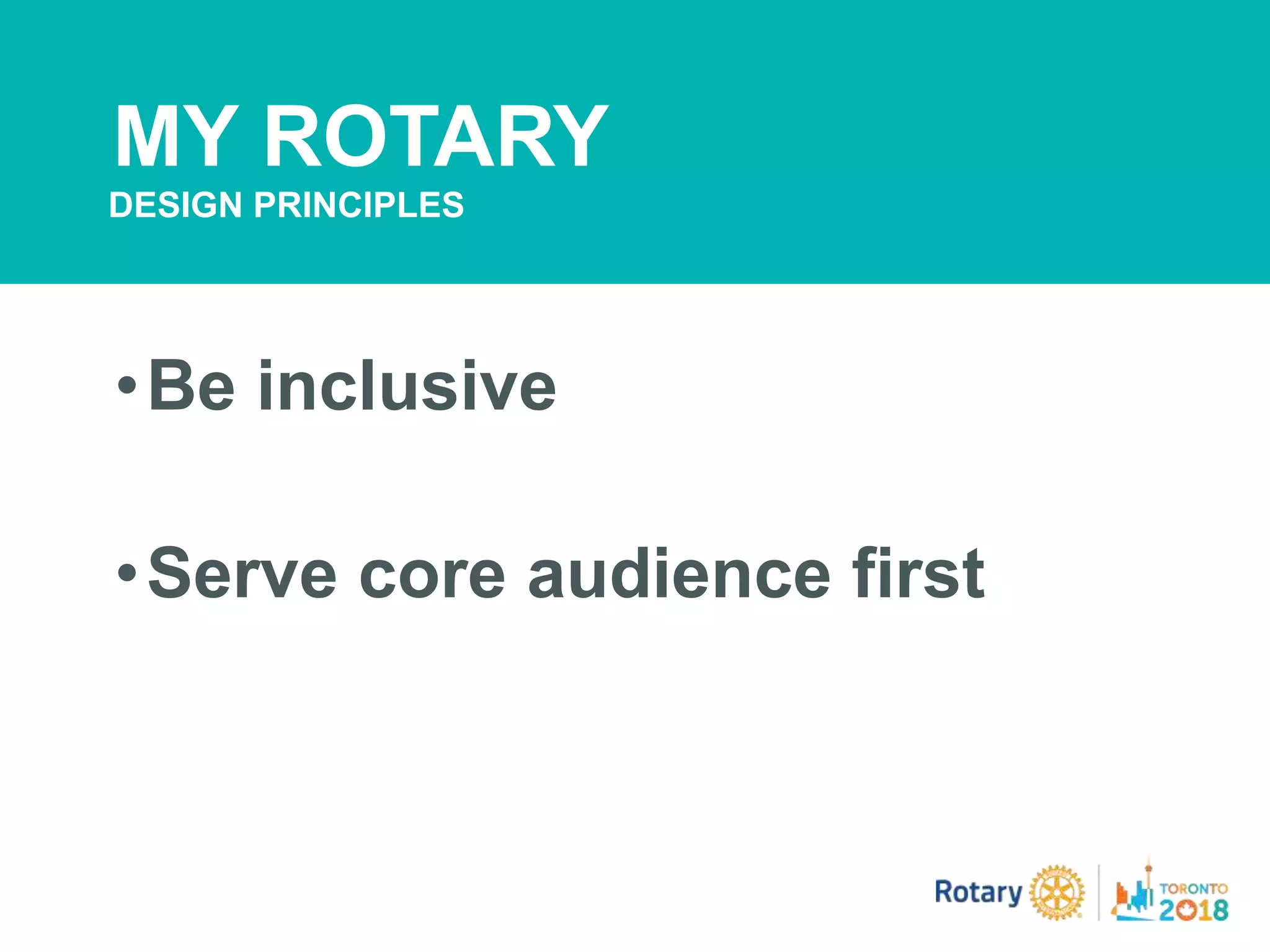 MY ROTARY
DESIGN PRINCIPLES

• Be inclusive

• Serve core audience first

Rotary

TORONTO 2018